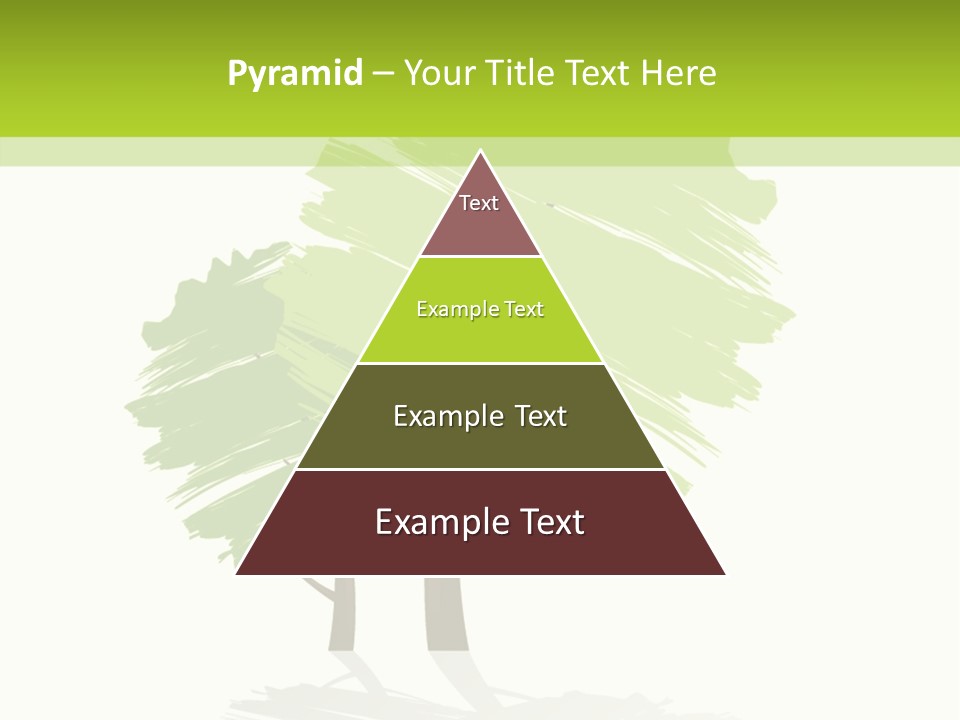 Pyramid – Your Title Text Here

Text

Example Text

Example Text

Example Text